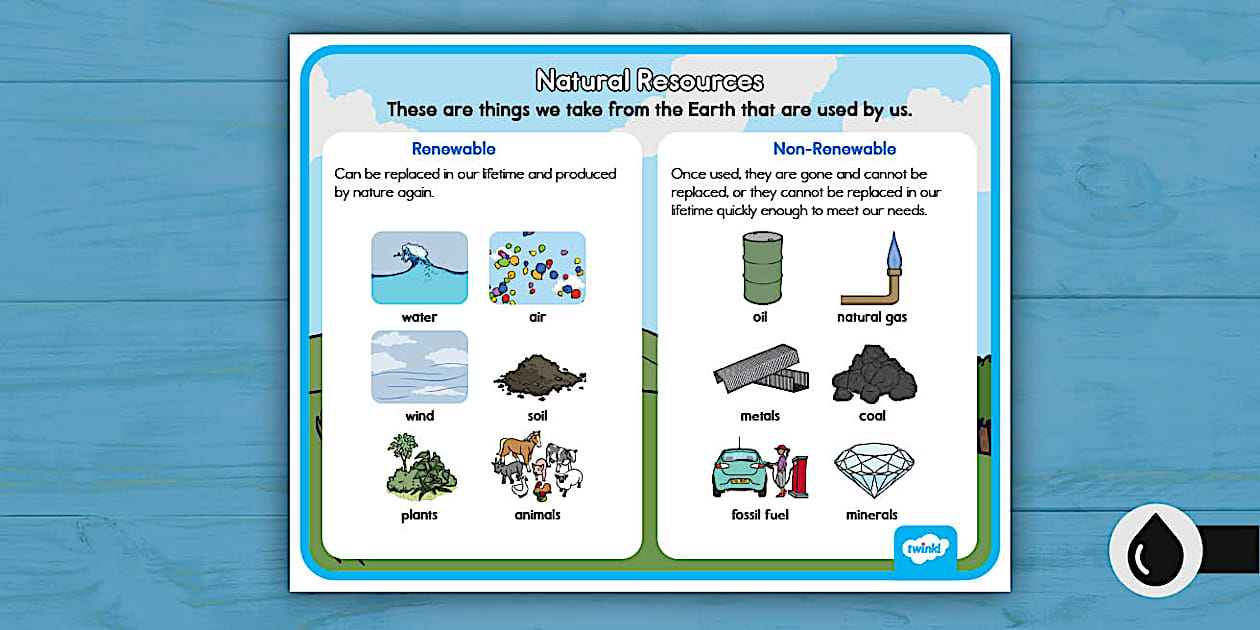 Natural Resources
These are things we take from the Earth that are used by us.

Renewable
Can be replaced in our lifetime and produced by nature again.

water
air
wind
soil
plants
animals

Non-Renewable
Once used, they are gone and cannot be replaced, or they cannot be replaced in our lifetime quickly enough to meet our needs.

oil
natural gas
metals
coal
fossil fuel
minerals

twinkl